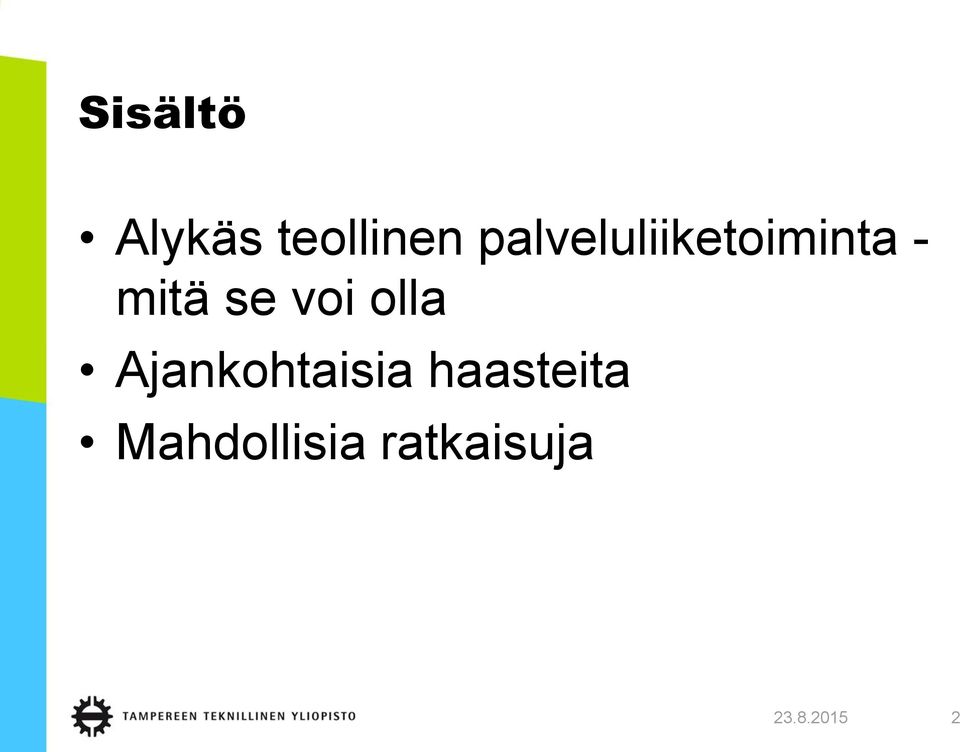 Sisältö

• Alykäs teollinen palveluliiketoiminta - mitä se voi olla
• Ajankohtaisia haasteita
• Mahdollisia ratkaisuja

TAMPEREEN TEKNILLINEN YLIOPISTO

23.8.2015

2